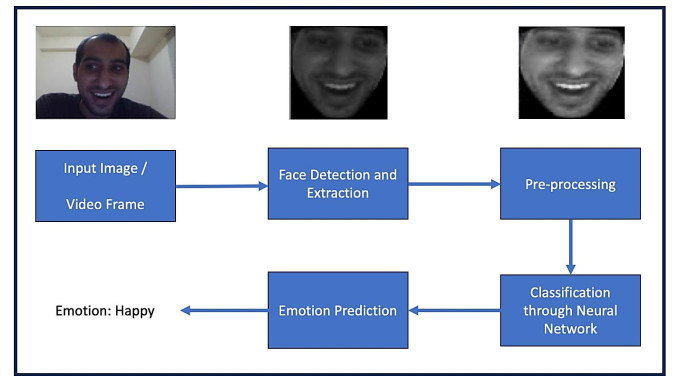 Input Image /

Video Frame

Face Detection and Extraction

Pre-processing

Classification through Neural Network

Emotion Prediction

Emotion: Happy